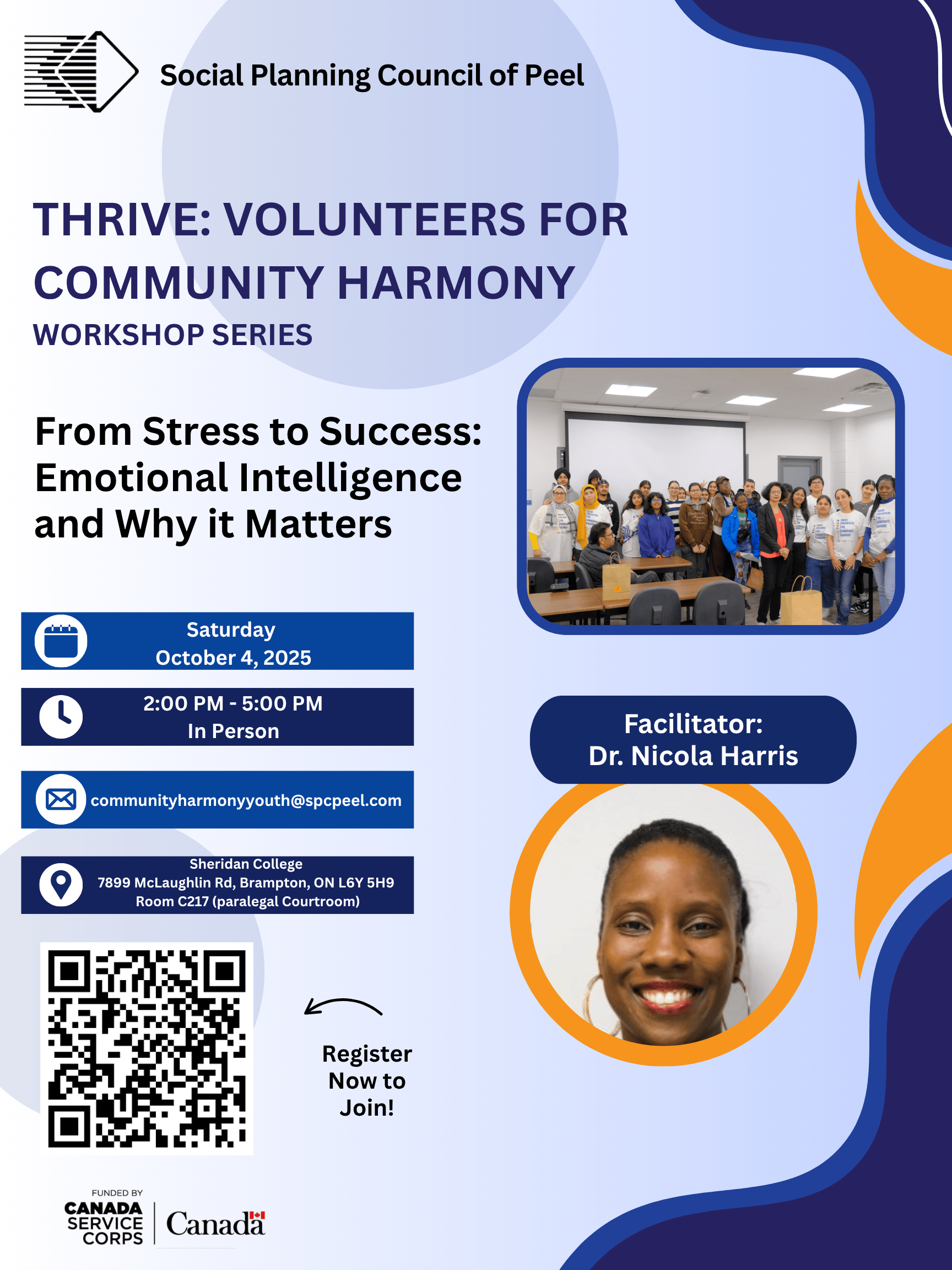 Social Planning Council of Peel

THRIVE: VOLUNTEERS FOR COMMUNITY HARMONY

WORKSHOP SERIES

From Stress to Success: Emotional Intelligence and Why it Matters

Saturday
October 4, 2025

2:00 PM - 5:00 PM
In Person

communityharmonyyouth@spcpeel.com

Sheridan College
7899 McLaughlin Rd, Brampton, ON L6Y 5H9
Room C217 (paralegal Courtroom)

Facilitator:
Dr. Nicola Harris

Register Now to Join!

FUNDED BY
CANADA SERVICE CORPS
Canada